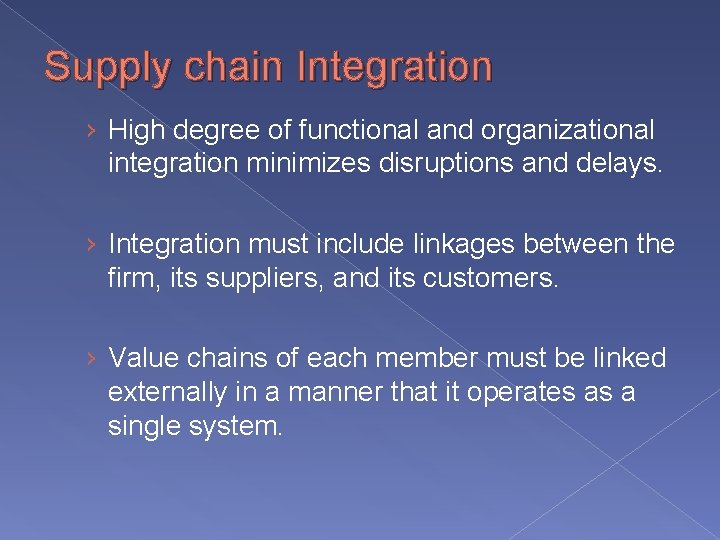 Supply chain Integration

› High degree of functional and organizational integration minimizes disruptions and delays.

› Integration must include linkages between the firm, its suppliers, and its customers.

› Value chains of each member must be linked externally in a manner that it operates as a single system.